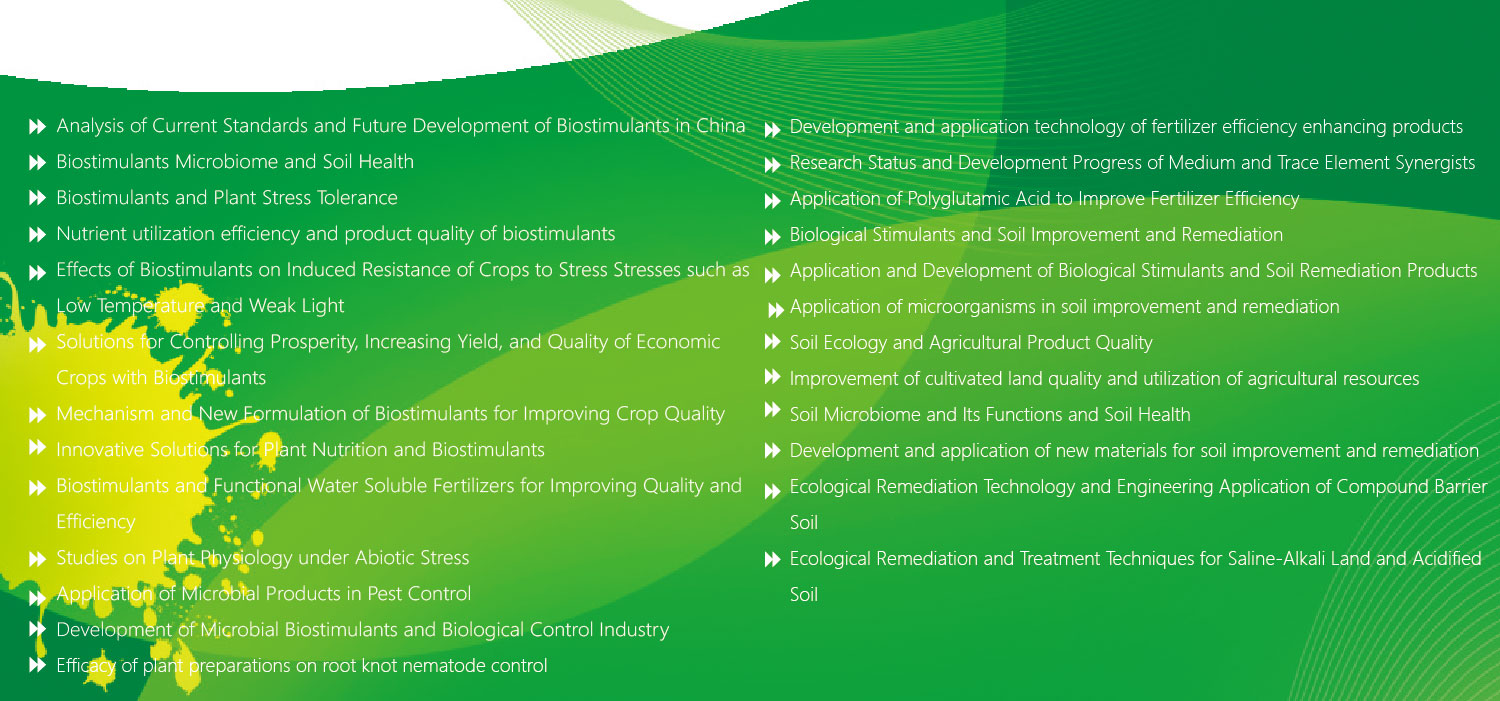 Analysis of Current Standards and Future Development of Biostimulants in China

Biostimulants Microbiome and Soil Health

Biostimulants and Plant Stress Tolerance

Nutrient utilization efficiency and product quality of biostimulants

Effects of Biostimulants on Induced Resistance of Crops to Stress Stresses such as Low Temperature and Weak Light

Solutions for Controlling Prosperity, Increasing Yield, and Quality of Economic Crops with Biostimulants

Mechanism and New Formulation of Biostimulants for Improving Crop Quality

Innovative Solutions for Plant Nutrition and Biostimulants

Biostimulants and Functional Water Soluble Fertilizers for Improving Quality and Efficiency

Studies on Plant Physiology under Abiotic Stress

Application of Microbial Products in Pest Control

Development of Microbial Biostimulants and Biological Control Industry

Efficacy of plant preparations on root knot nematode control

Development and application technology of fertilizer efficiency enhancing products

Research Status and Development Progress of Medium and Trace Element Synergists

Application of Polyglutamic Acid to Improve Fertilizer Efficiency

Biological Stimulants and Soil Improvement and Remediation

Application and Development of Biological Stimulants and Soil Remediation Products

Application of microorganisms in soil improvement and remediation

Soil Ecology and Agricultural Product Quality

Improvement of cultivated land quality and utilization of agricultural resources

Soil Microbiome and Its Functions and Soil Health

Development and application of new materials for soil improvement and remediation

Ecological Remediation Technology and Engineering Application of Compound Barrier Soil

Ecological Remediation and Treatment Techniques for Saline-Alkali Land and Acidified Soil